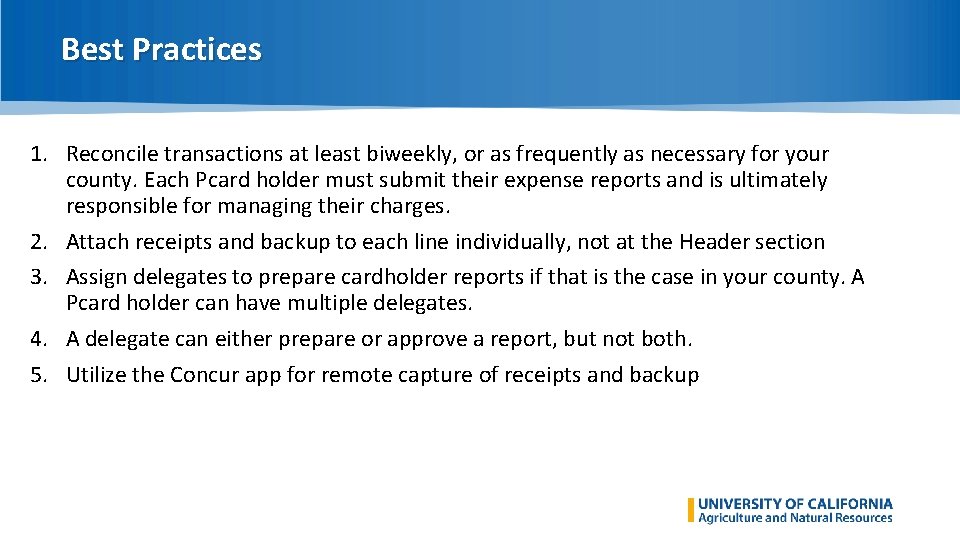 Best Practices

1. Reconcile transactions at least biweekly, or as frequently as necessary for your county. Each Pcard holder must submit their expense reports and is ultimately responsible for managing their charges.
2. Attach receipts and backup to each line individually, not at the Header section
3. Assign delegates to prepare cardholder reports if that is the case in your county. A Pcard holder can have multiple delegates.
4. A delegate can either prepare or approve a report, but not both.
5. Utilize the Concur app for remote capture of receipts and backup

UNIVERSITY OF CALIFORNIA
Agriculture and Natural Resources